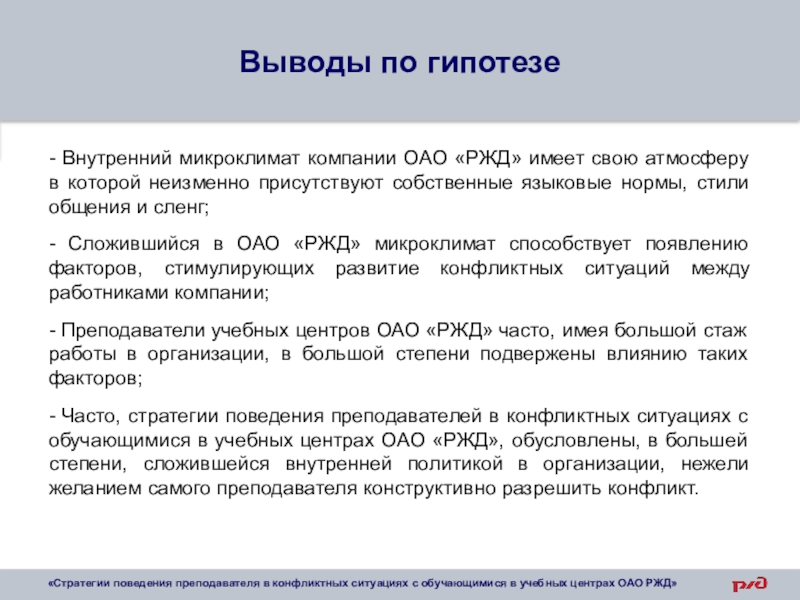 Выводы по гипотезе

- Внутренний микроклимат компании ОАО «РЖД» имеет свою атмосферу в которой неизменно присутствуют собственные языковые нормы, стили общения и сленг;

- Сложившийся в ОАО «РЖД» микроклимат способствует появлению факторов, стимулирующих развитие конфликтных ситуаций между работниками компании;

- Преподаватели учебных центров ОАО «РЖД» часто, имея большой стаж работы в организации, в большой степени подвержены влиянию таких факторов;

- Часто, стратегии поведения преподавателей в конфликтных ситуациях с обучающимися в учебных центрах ОАО «РЖД», обусловлены, в большей степени, сложившейся внутренней политикой в организации, нежели желанием самого преподавателя конструктивно разрешить конфликт.

«Стратегии поведения преподавателя в конфликтных ситуациях с обучающимися в учебных центрах ОАО РЖД»

РЖД